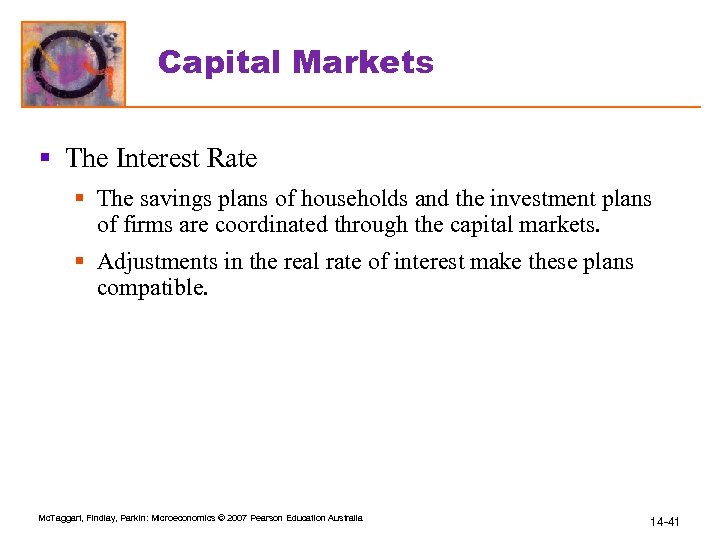 Capital Markets

▪ The Interest Rate

▪ The savings plans of households and the investment plans of firms are coordinated through the capital markets.

▪ Adjustments in the real rate of interest make these plans compatible.

McTaggart, Findlay, Parkin: Microeconomics © 2007 Pearson Education Australia

14-41